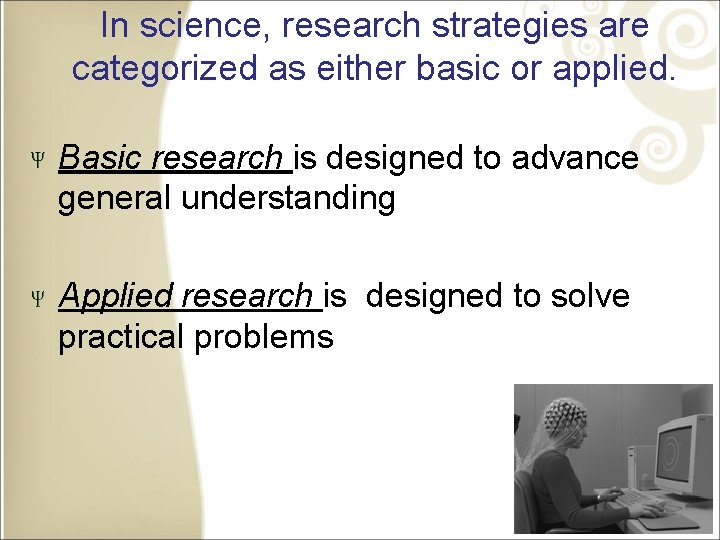 In science, research strategies are categorized as either basic or applied.

Ψ Basic research is designed to advance general understanding

Ψ Applied research is designed to solve practical problems